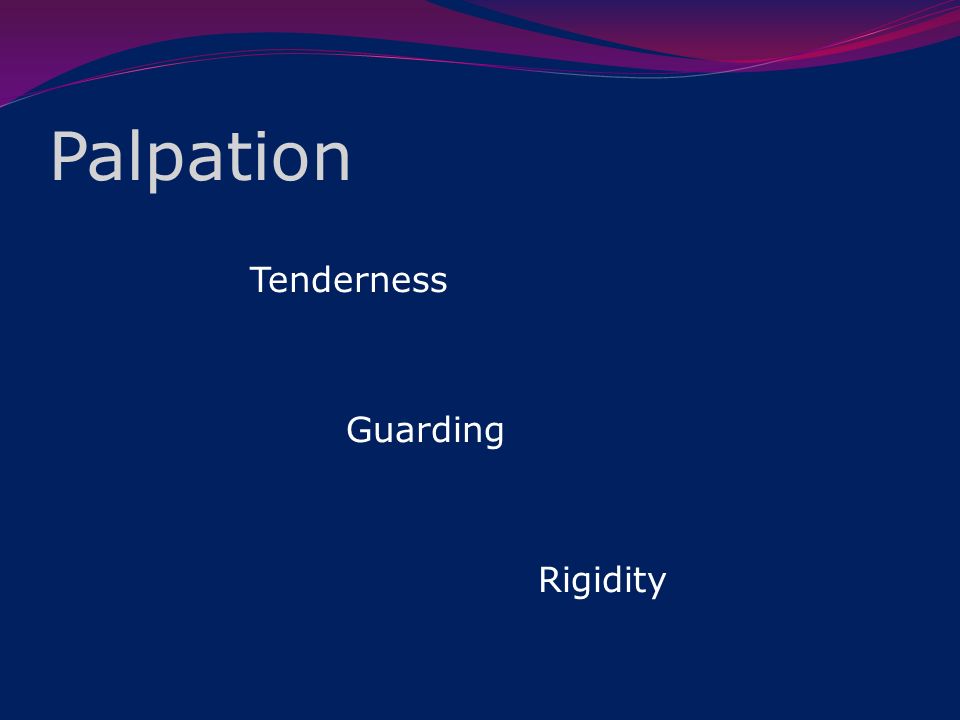 Palpation

Tenderness

Guarding

Rigidity